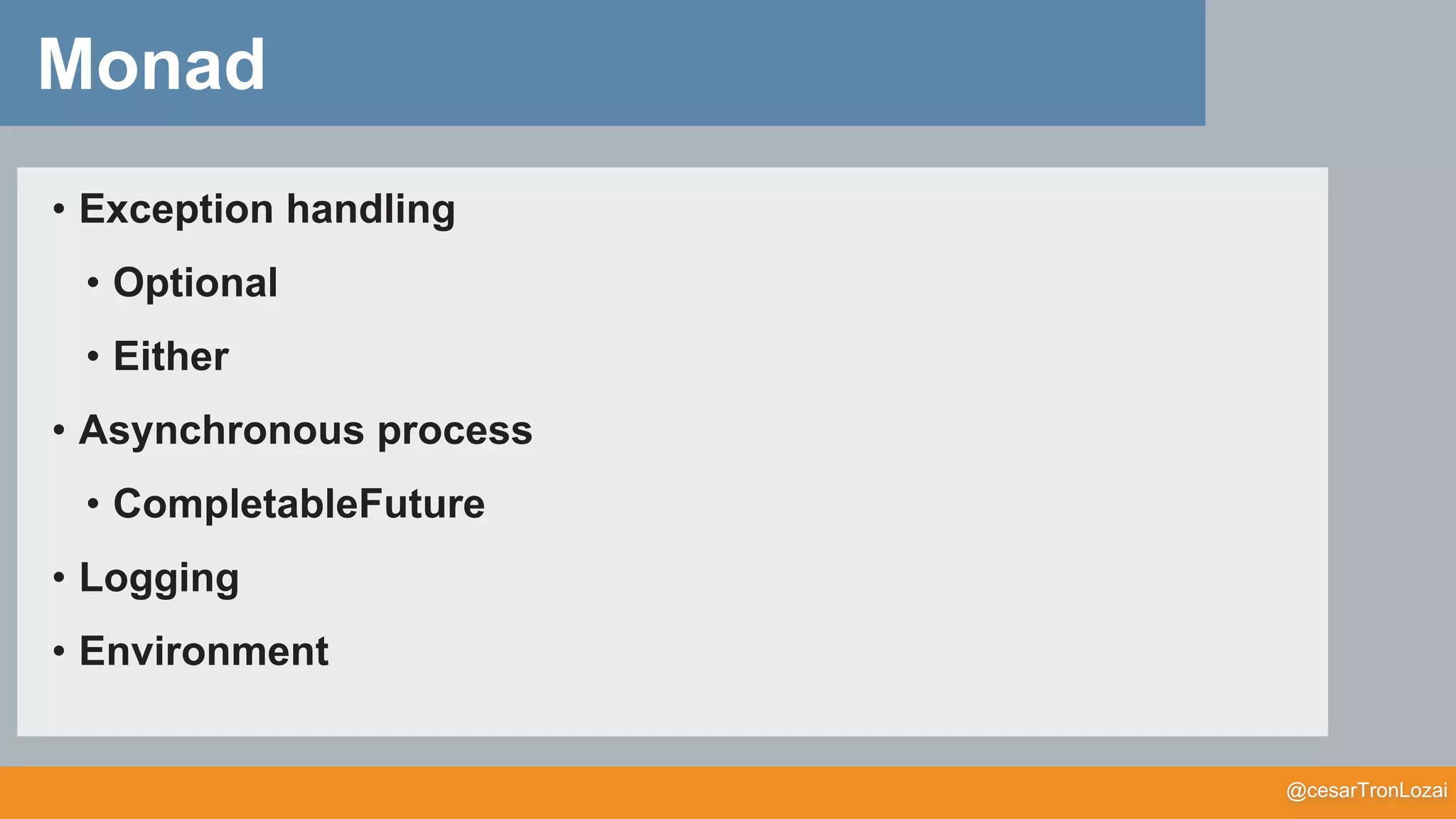 Monad

• Exception handling
  • Optional
  • Either
• Asynchronous process
  • CompletableFuture
• Logging
• Environment

@cesarTronLozai